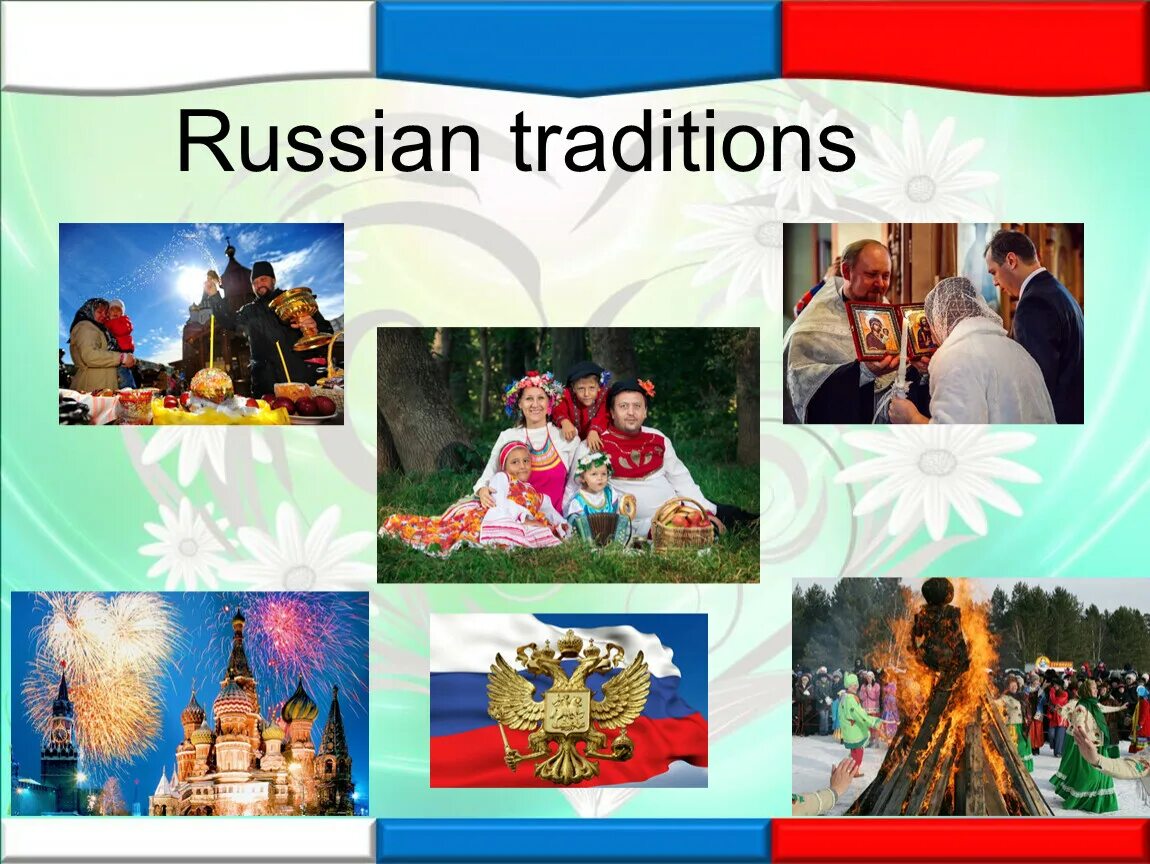 Russian traditions